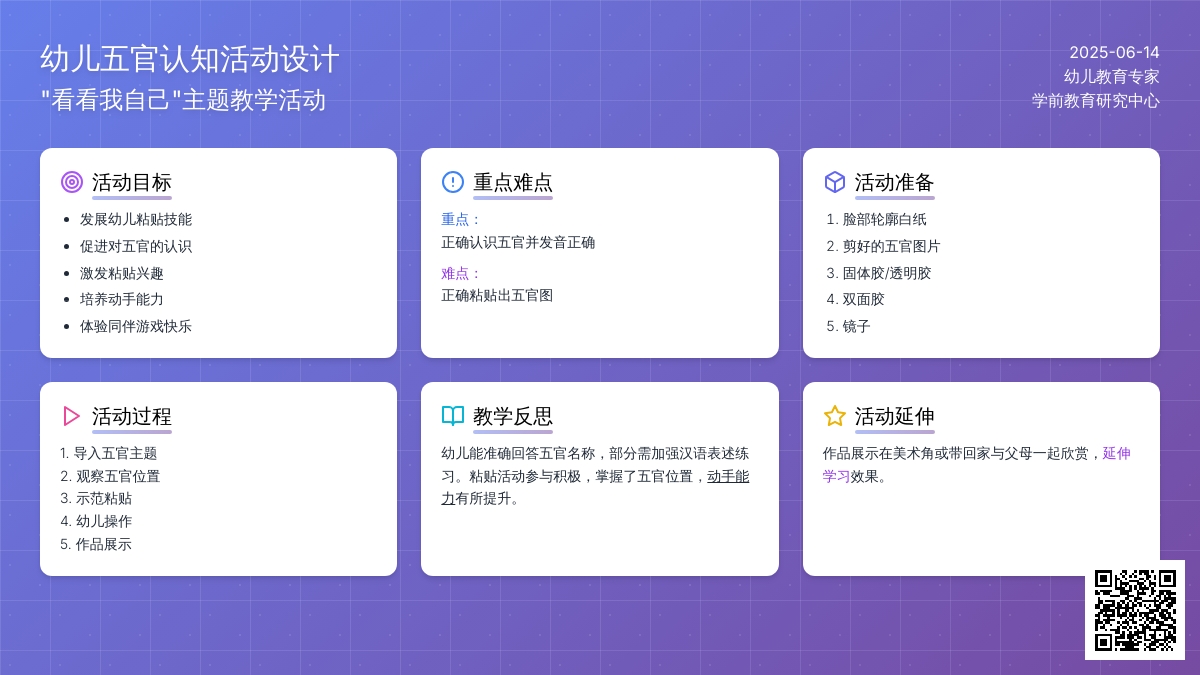 幼儿五官认知活动设计
"看看我自己"主题教学活动

2025-06-14
幼儿教育专家
学前教育研究中心

活动目标
- 发展幼儿粘贴技能
- 促进对五官的认识
- 激发粘贴兴趣
- 培养动手能力
- 体验同伴游戏快乐

重点难点
重点：
正确认识五官并发音正确
难点：
正确粘贴出五官图

活动准备
1. 脸部轮廓白纸
2. 剪好的五官图片
3. 固体胶/透明胶
4. 双面胶
5. 镜子

活动过程
1. 导入五官主题
2. 观察五官位置
3. 示范粘贴
4. 幼儿操作
5. 作品展示

教学反思
幼儿能准确回答五官名称，部分需加强汉语表述练习。粘贴活动参与积极，掌握了五官位置，动手能力有所提升。

活动延伸
作品展示在美术角或带回家与父母一起欣赏，延伸学习效果。